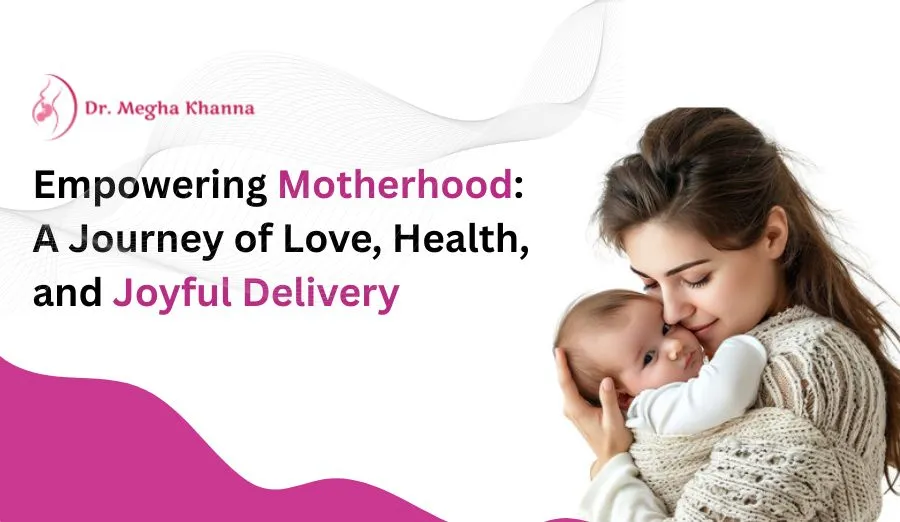 Dr. Megha Khanna

Empowering Motherhood: A Journey of Love, Health, and Joyful Delivery